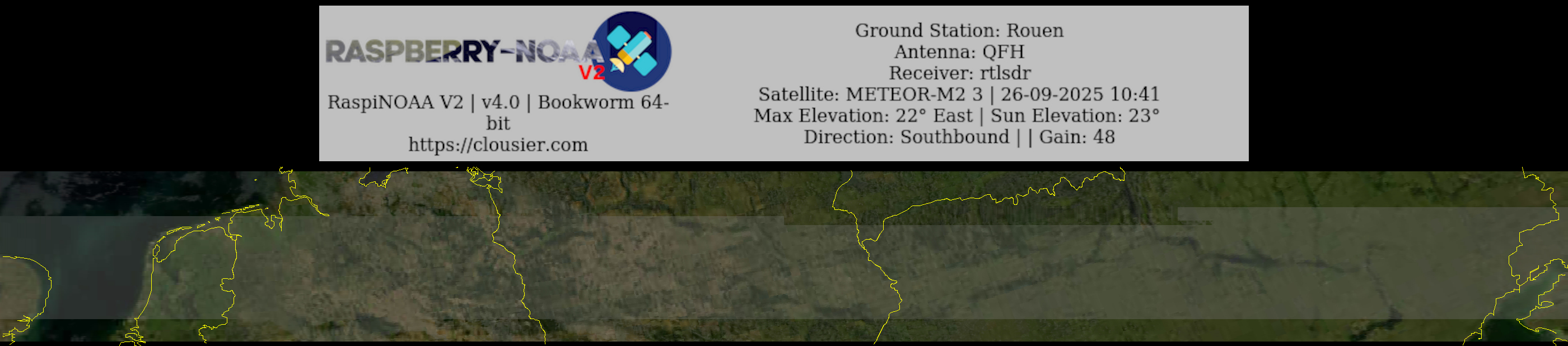 RASPBERRY-NOAA V2

RaspiNOAA V2 | v4.0 | Bookworm 64-bit
https://clousier.com

Ground Station: Rouen
Antenna: QFH
Receiver: rtlsdr
Satellite: METEOR-M2 3 | 26-09-2025 10:41
Max Elevation: 22° East | Sun Elevation: 23°
Direction: Southbound | | Gain: 48